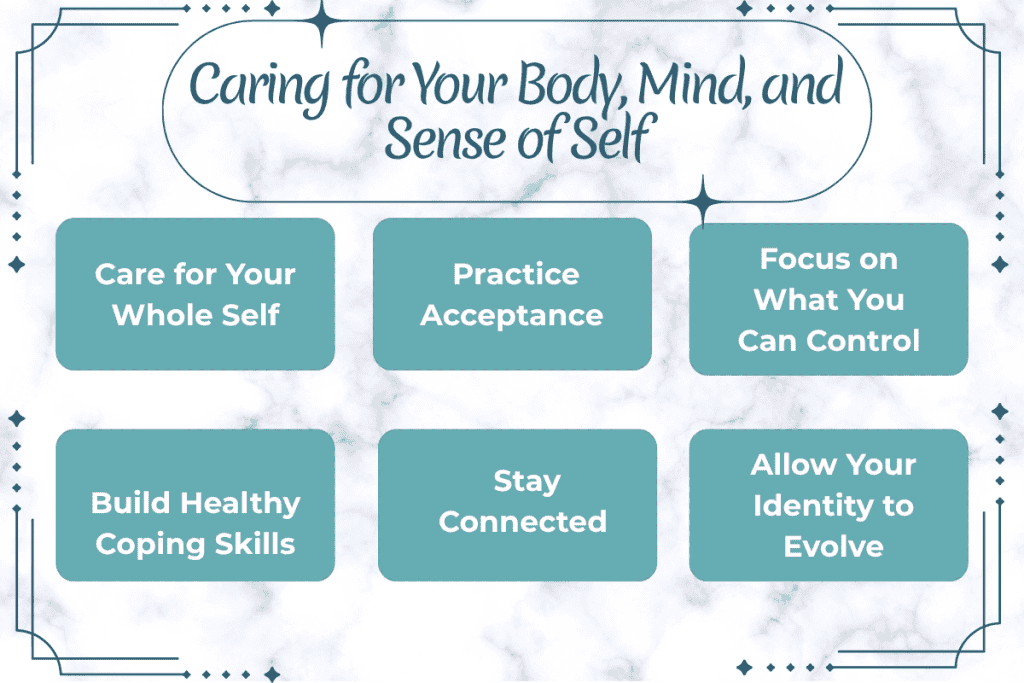 Caring for Your Body, Mind, and Sense of Self

Care for Your Whole Self

Practice Acceptance

Focus on What You Can Control

Build Healthy Coping Skills

Stay Connected

Allow Your Identity to Evolve